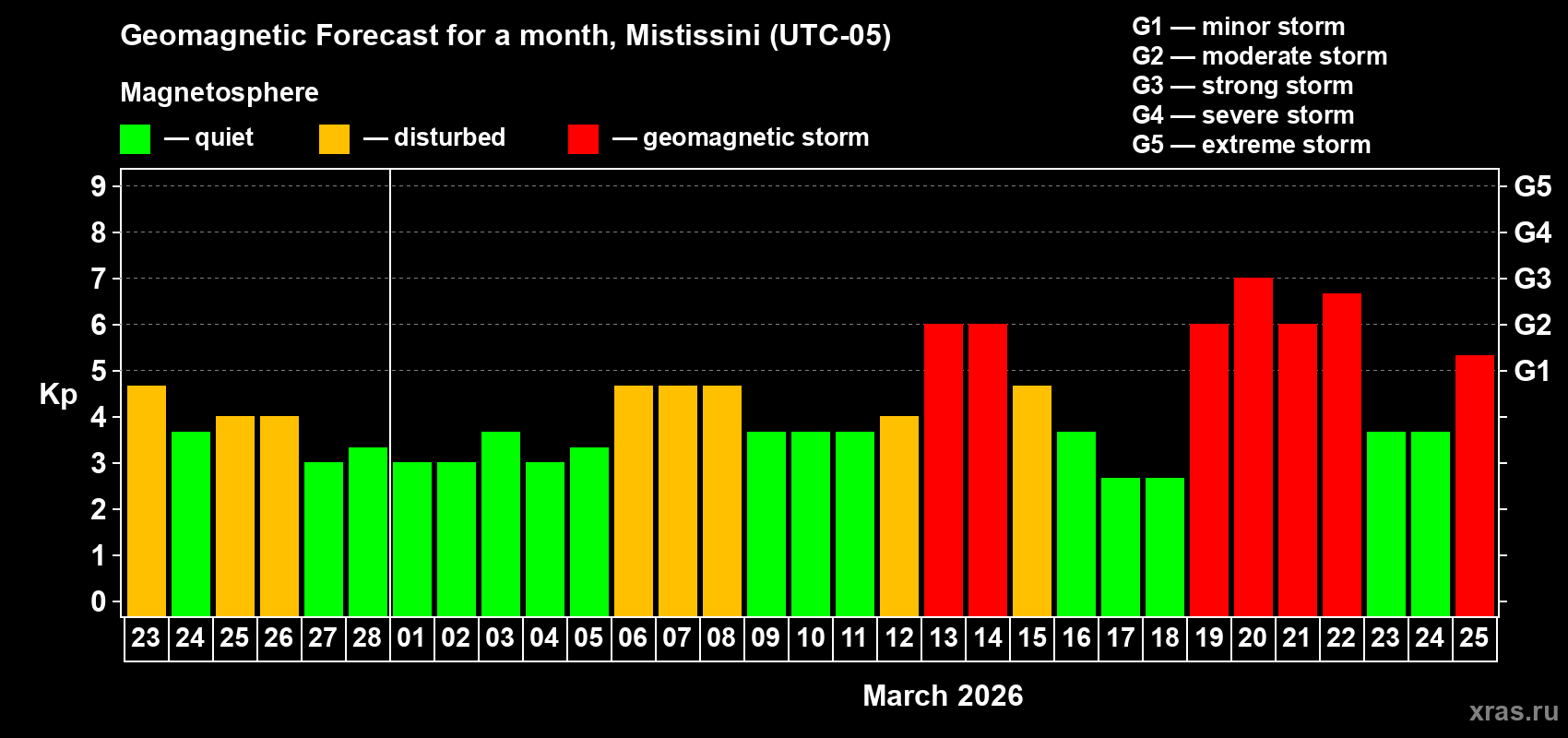 Geomagnetic Forecast for a month, Mistissini (UTC-05)

Magnetosphere

— quiet — disturbed — geomagnetic storm

G1 — minor storm
G2 — moderate storm
G3 — strong storm
G4 — severe storm
G5 — extreme storm

Kp

9 8 7 6 5 4 3 2 1 0

G5 G4 G3 G2 G1

23 24 25 26 27 28 01 02 03 04 05 06 07 08 09 10 11 12 13 14 15 16 17 18 19 20 21 22 23 24 25

March 2026

xras.ru